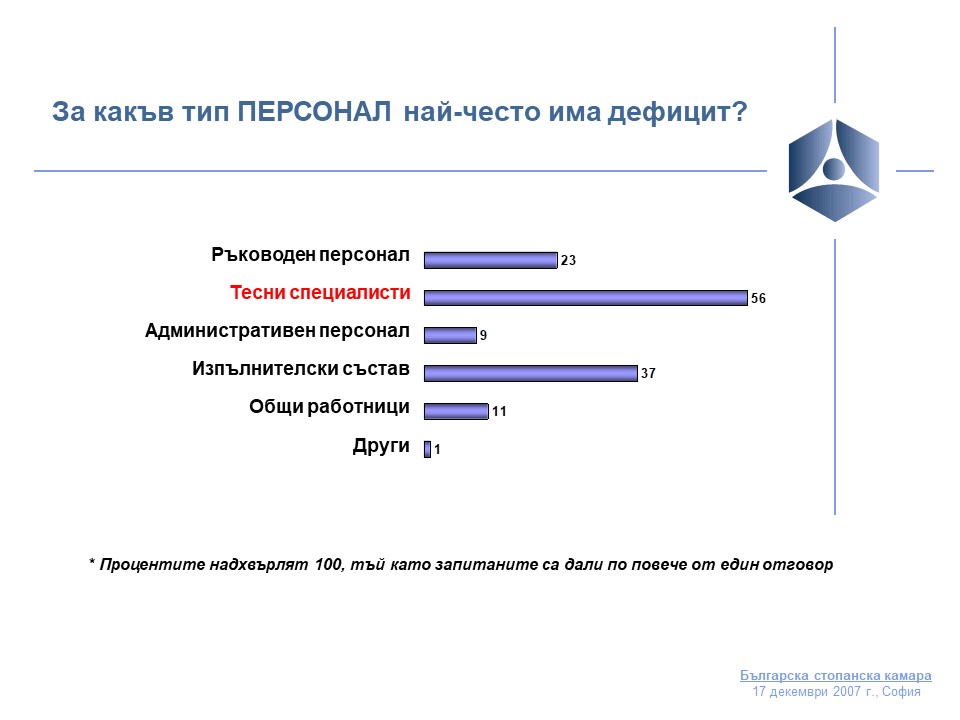 За какъв тип ПЕРСОНАЛ най-често има дефицит?

Ръководен персонал 23
Тесни специалисти 56
Административен персонал 9
Изпълнителски състав 37
Общи работници 11
Други 1

* Процентите надхвърлят 100, тъй като запитаните са дали по повече от един отговор

Българска стопанска камара
17 декември 2007 г., София